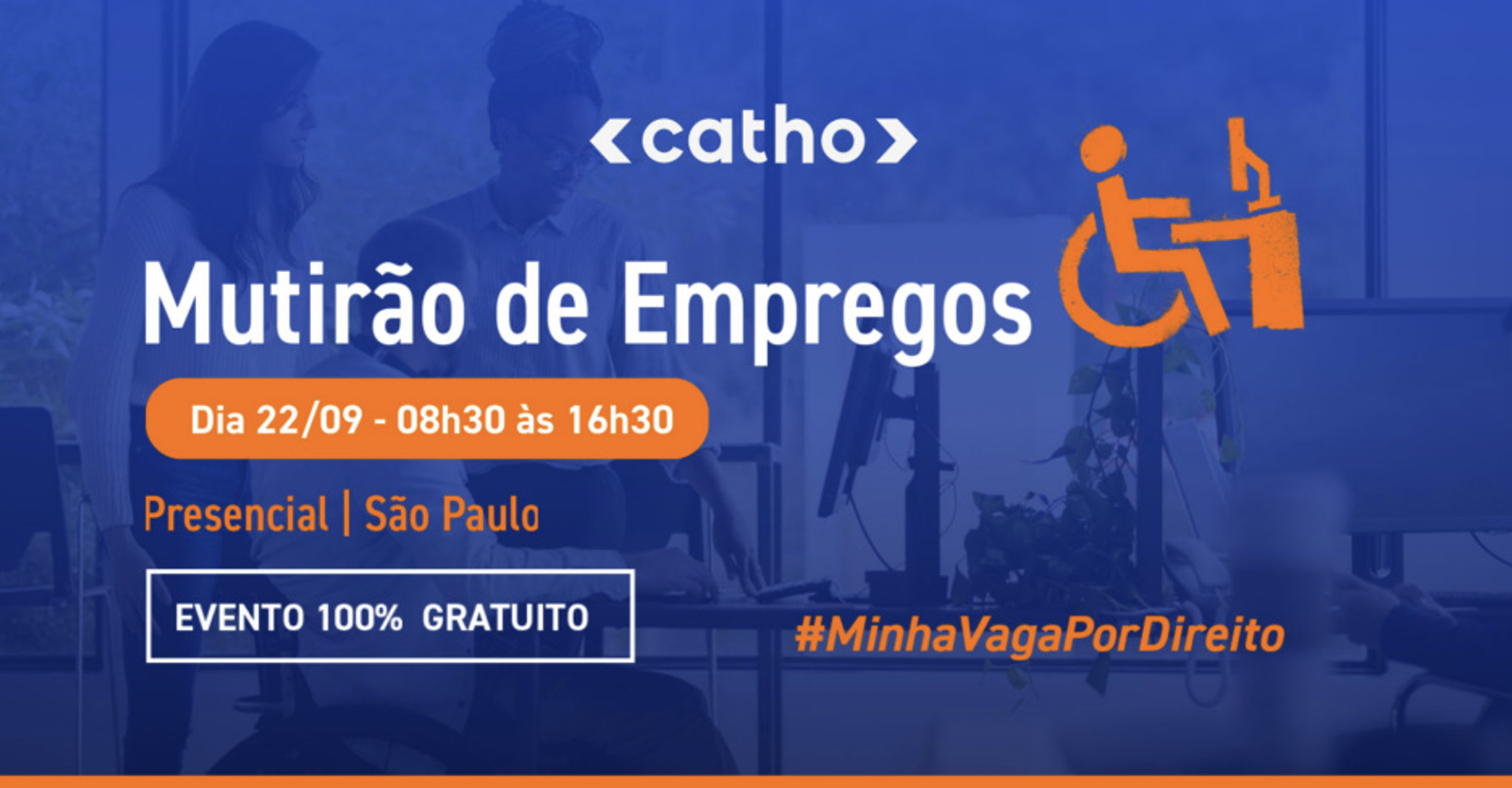 catho

Mutirão de Empregos

Dia 22/09 - 08h30 às 16h30

Presencial | São Paulo

EVENTO 100% GRATUITO

#MinhaVagaPorDireito